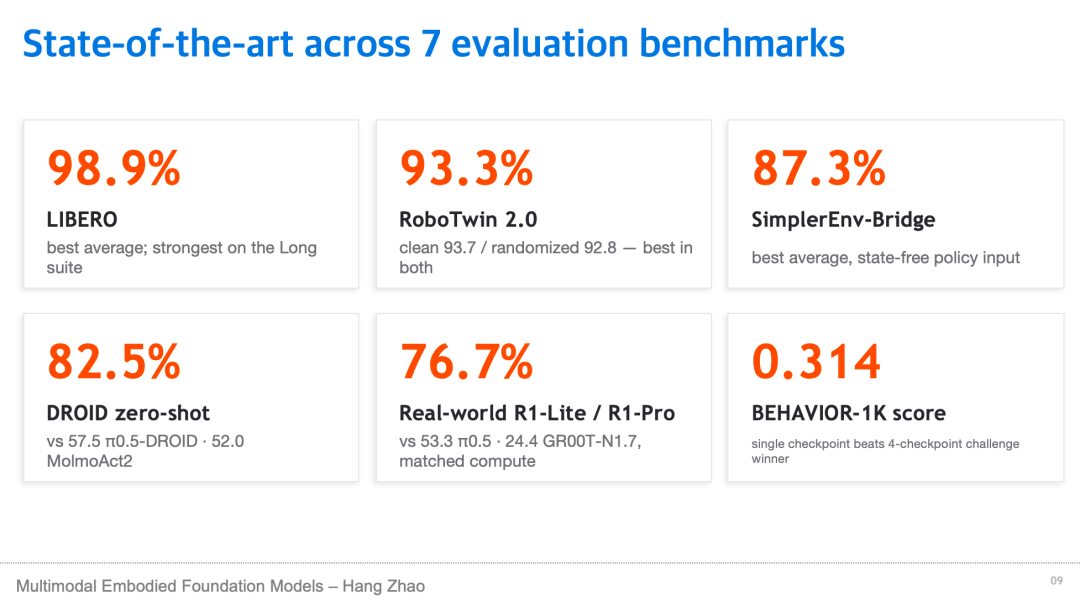 State-of-the-art across 7 evaluation benchmarks

98.9%

LIBERO

best average; strongest on the Long suite

93.3%

RoboTwin 2.0

clean 93.7 / randomized 92.8 — best in both

87.3%

SimplerEnv-Bridge

best average, state-free policy input

82.5%

DROID zero-shot

vs 57.5 π0.5-DROID · 52.0 MolmoAct2

76.7%

Real-world R1-Lite / R1-Pro

vs 53.3 π0.5 · 24.4 GR00T-N1.7, matched compute

0.314

BEHAVIOR-1K score

single checkpoint beats 4-checkpoint challenge winner

Multimodal Embodied Foundation Models – Hang Zhao

09